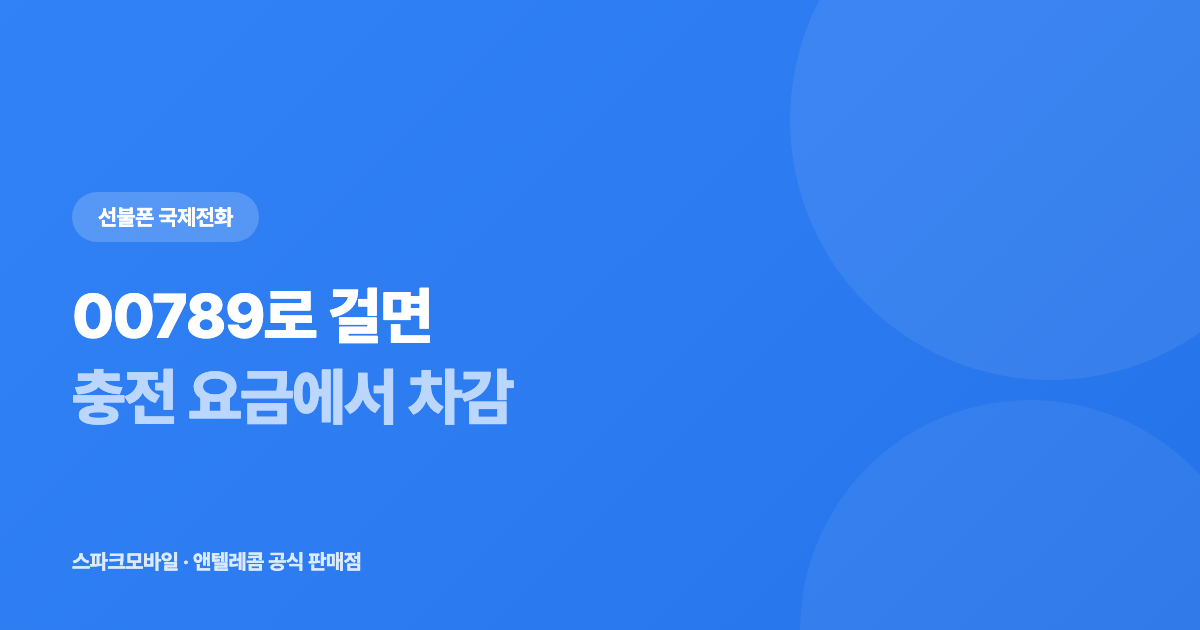 선불폰 국제전화

00789로 걸면
충전 요금에서 차감

스파크모바일 · 앤텔레콤 공식 판매점